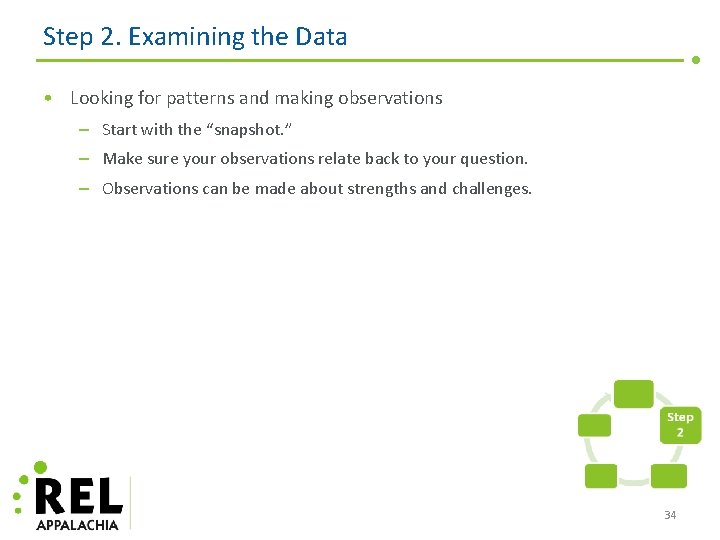 Step 2. Examining the Data

• Looking for patterns and making observations

– Start with the "snapshot."

– Make sure your observations relate back to your question.

– Observations can be made about strengths and challenges.

Step 2

REL APPALACHIA

34